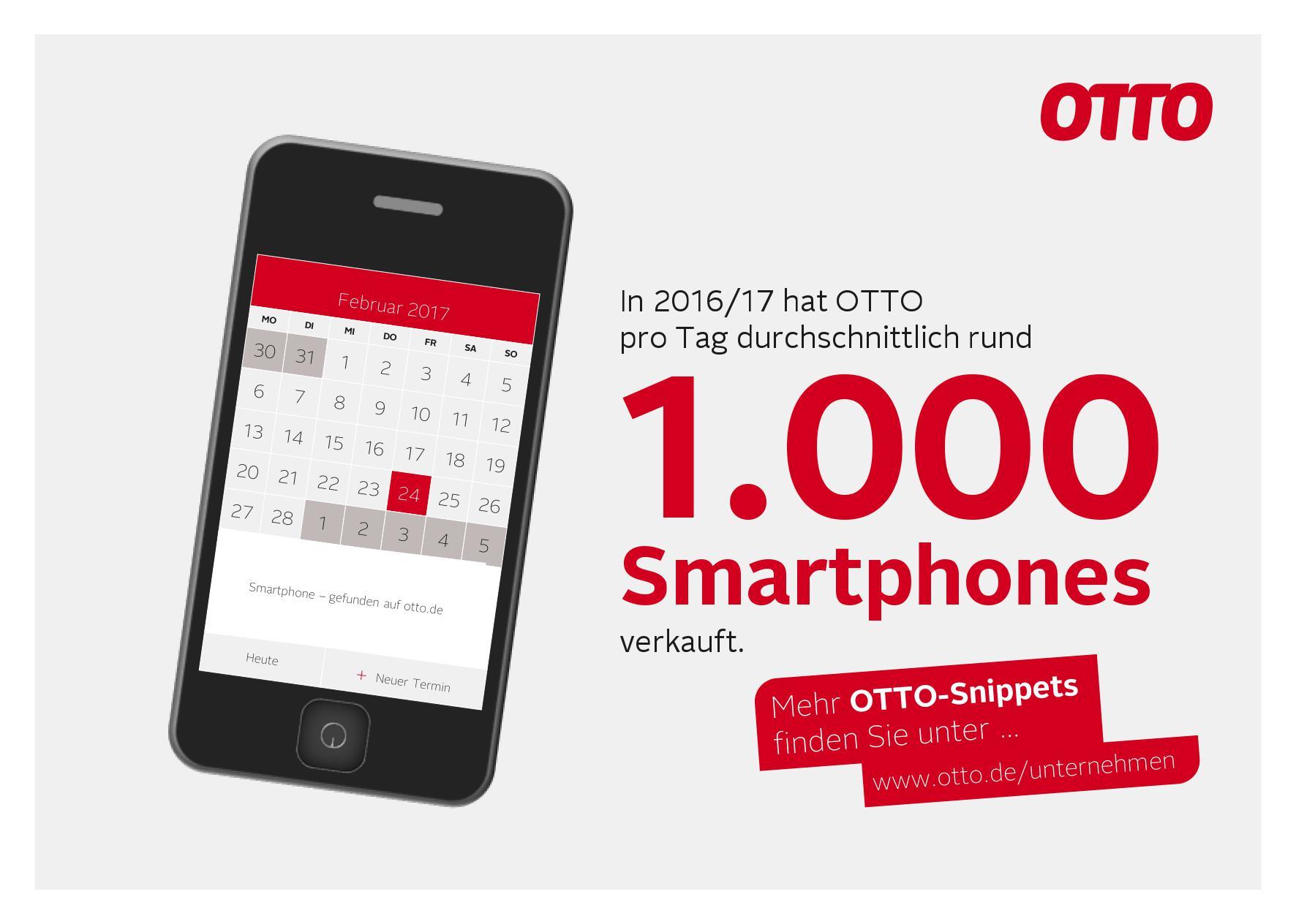 OTTO

Februar 2017

| MO | DI | MI | DO | FR | SA | SO |
|---|---|---|---|---|---|---|
| 30 | 31 | 1 | 2 | 3 | 4 | 5 |
| 6 | 7 | 8 | 9 | 10 | 11 | 12 |
| 13 | 14 | 15 | 16 | 17 | 18 | 19 |
| 20 | 21 | 22 | 23 | 24 | 25 | 26 |
| 27 | 28 | 1 | 2 | 3 | 4 | 5 |

Smartphone – gefunden auf otto.de

Heute

+ Neuer Termin

In 2016/17 hat OTTO pro Tag durchschnittlich rund

1.000 Smartphones

verkauft.

Mehr OTTO-Snippets finden Sie unter ...

www.otto.de/unternehmen